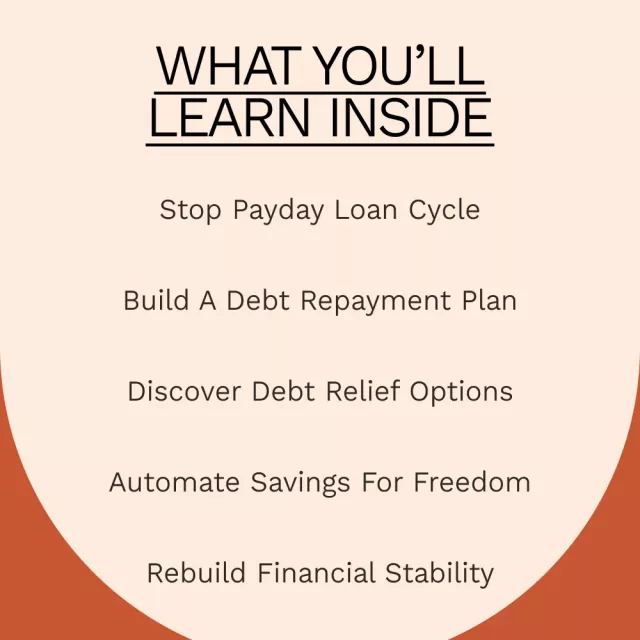 WHAT YOU'LL LEARN INSIDE

Stop Payday Loan Cycle

Build A Debt Repayment Plan

Discover Debt Relief Options

Automate Savings For Freedom

Rebuild Financial Stability